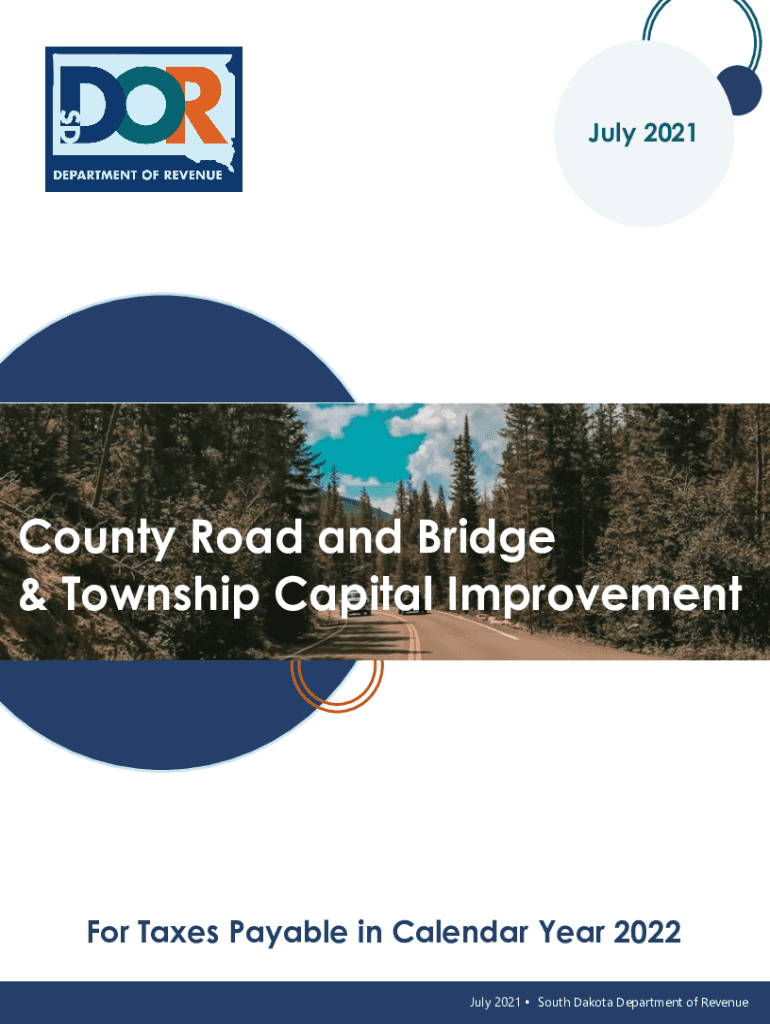 SD DOR
DEPARTMENT OF REVENUE

July 2021

County Road and Bridge
& Township Capital Improvement

For Taxes Payable in Calendar Year 2022

July 2021 • South Dakota Department of Revenue